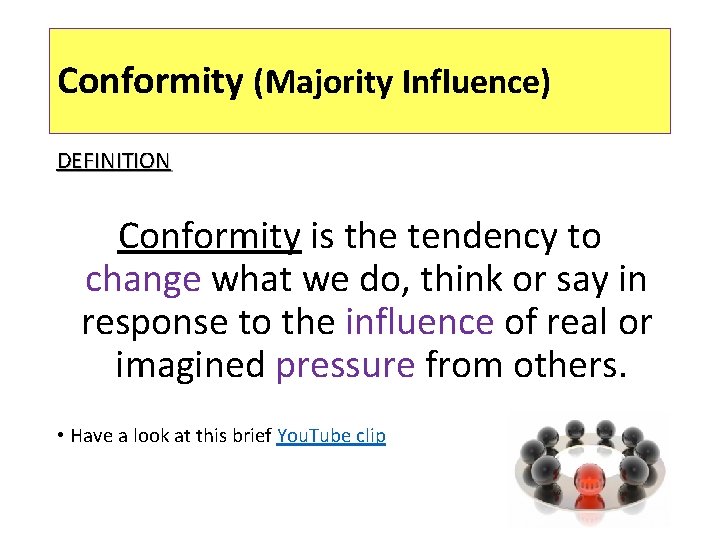 Conformity (Majority Influence)

DEFINITION

Conformity is the tendency to change what we do, think or say in response to the influence of real or imagined pressure from others.

• Have a look at this brief YouTube clip